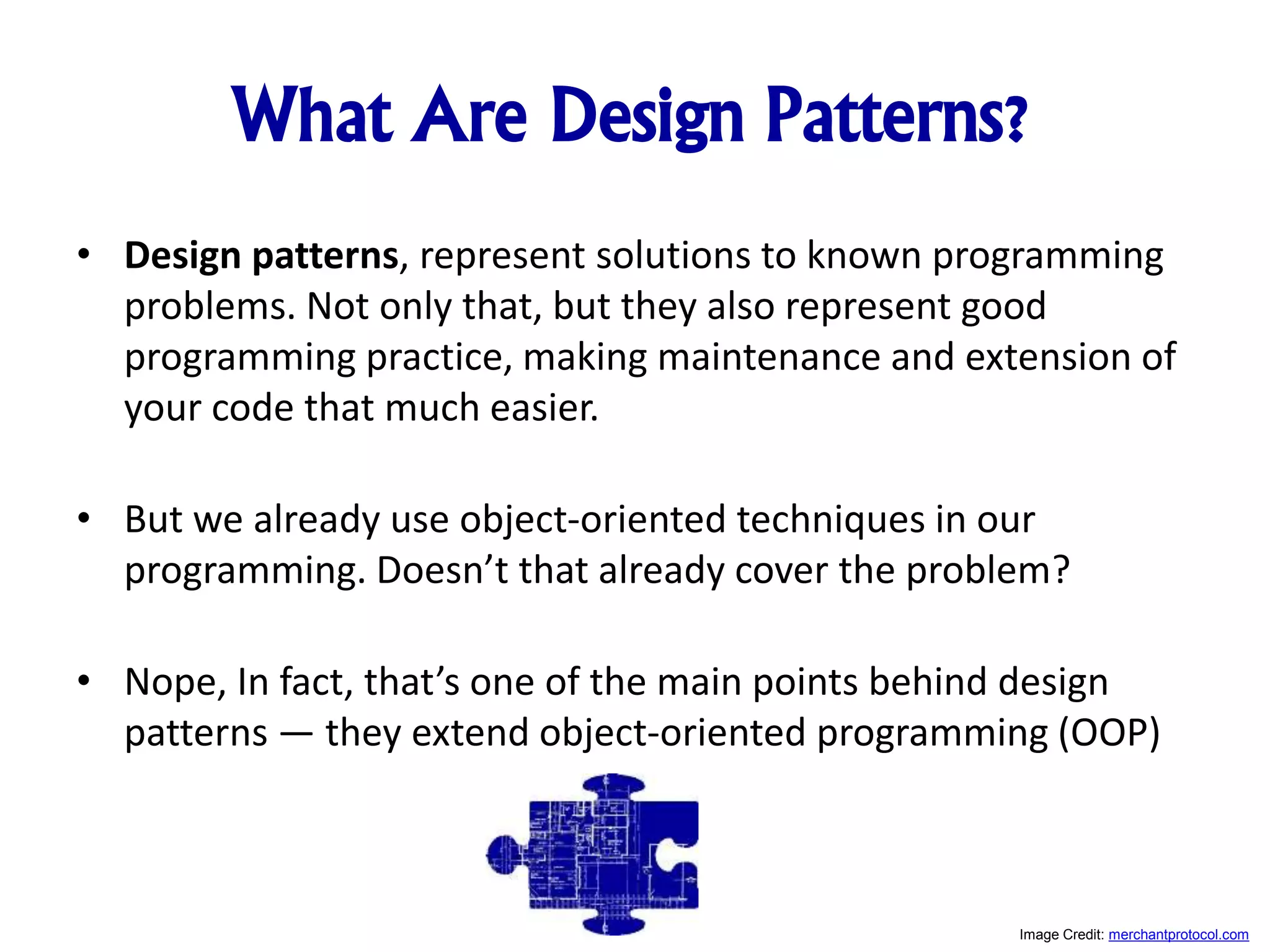 What Are Design Patterns?

• Design patterns, represent solutions to known programming problems. Not only that, but they also represent good programming practice, making maintenance and extension of your code that much easier.

• But we already use object-oriented techniques in our programming. Doesn't that already cover the problem?

• Nope, In fact, that's one of the main points behind design patterns — they extend object-oriented programming (OOP)

Image Credit: merchantprotocol.com